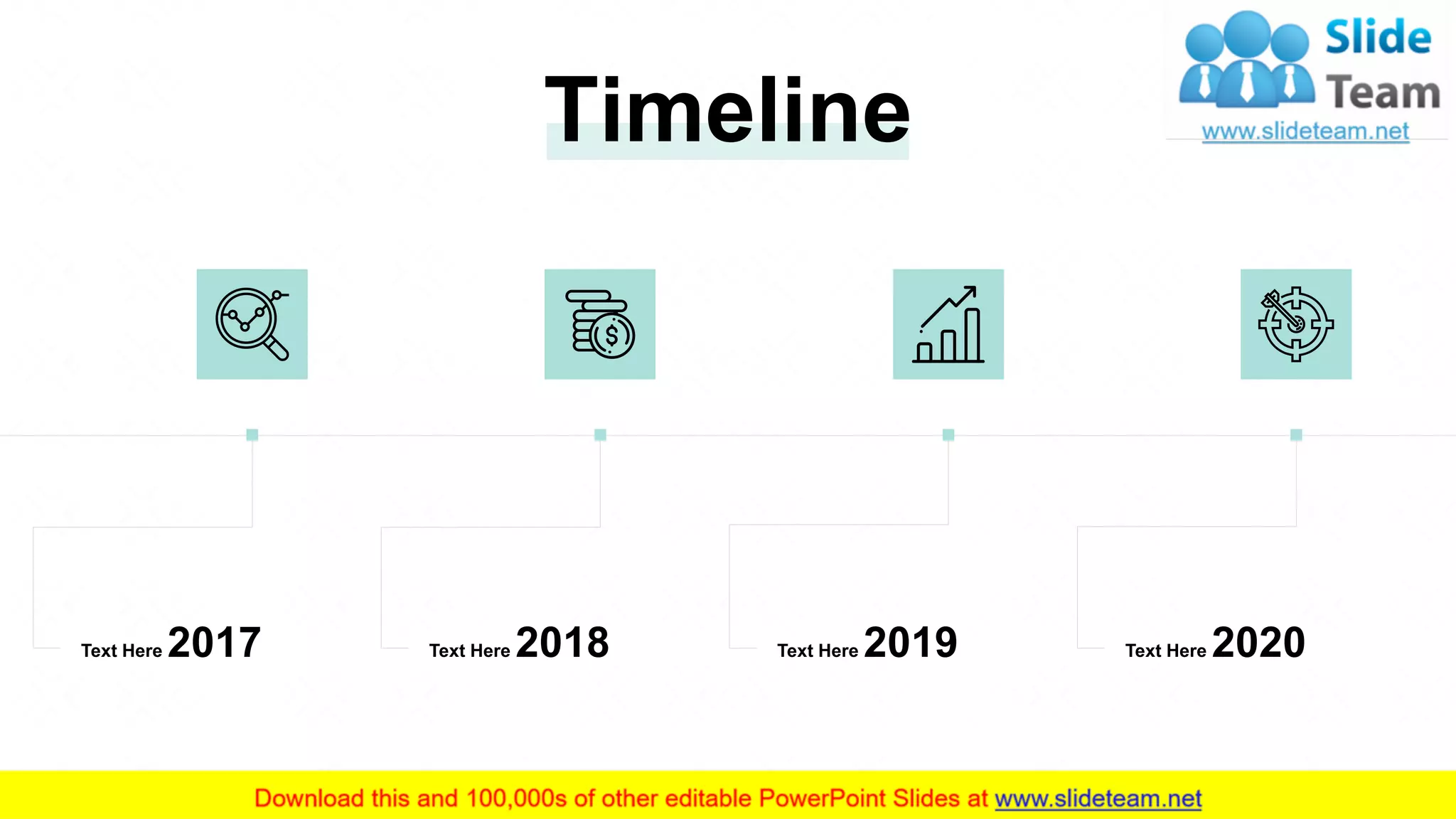 Timeline

Slide Team
www.slideteam.net

Text Here 2017

Text Here 2018

Text Here 2019

Text Here 2020

Download this and 100,000s of other editable PowerPoint Slides at www.slideteam.net